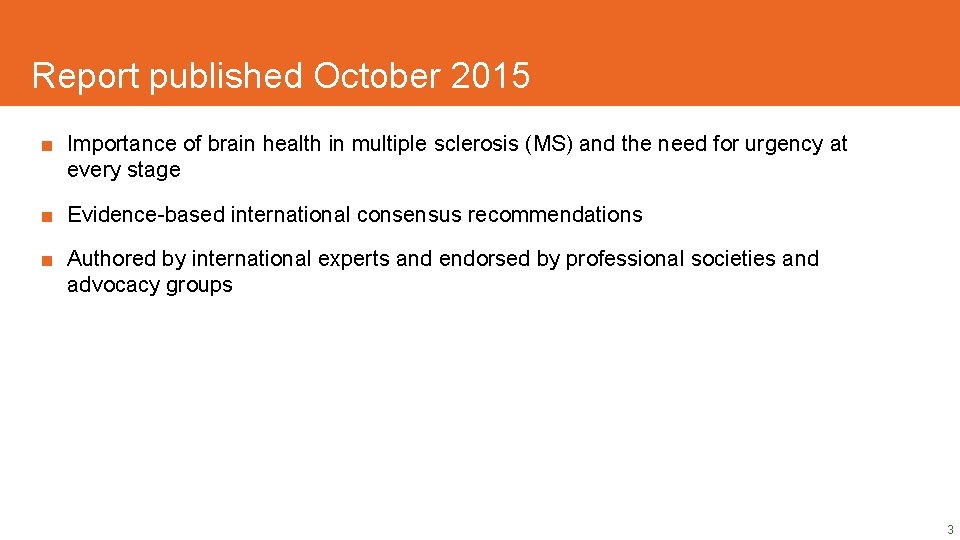 Report published October 2015

■ Importance of brain health in multiple sclerosis (MS) and the need for urgency at every stage

■ Evidence-based international consensus recommendations

■ Authored by international experts and endorsed by professional societies and advocacy groups

3